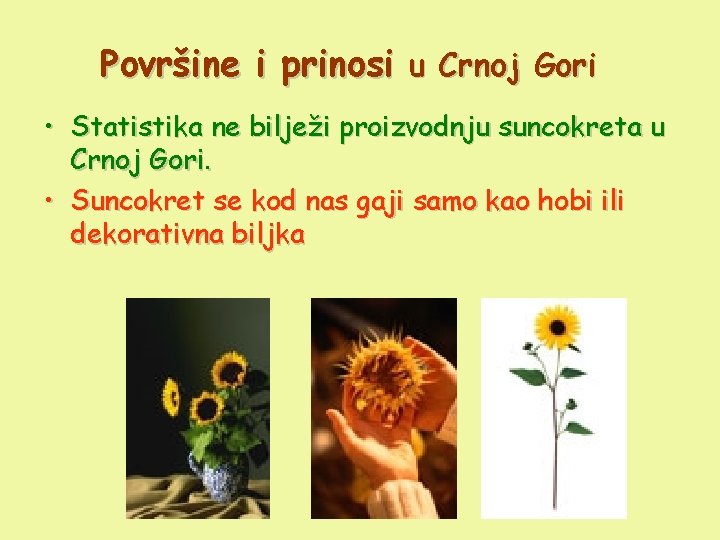 Površine i prinosi u Crnoj Gori

• Statistika ne bilježi proizvodnju suncokreta u Crnoj Gori.

• Suncokret se kod nas gaji samo kao hobi ili dekorativna biljka